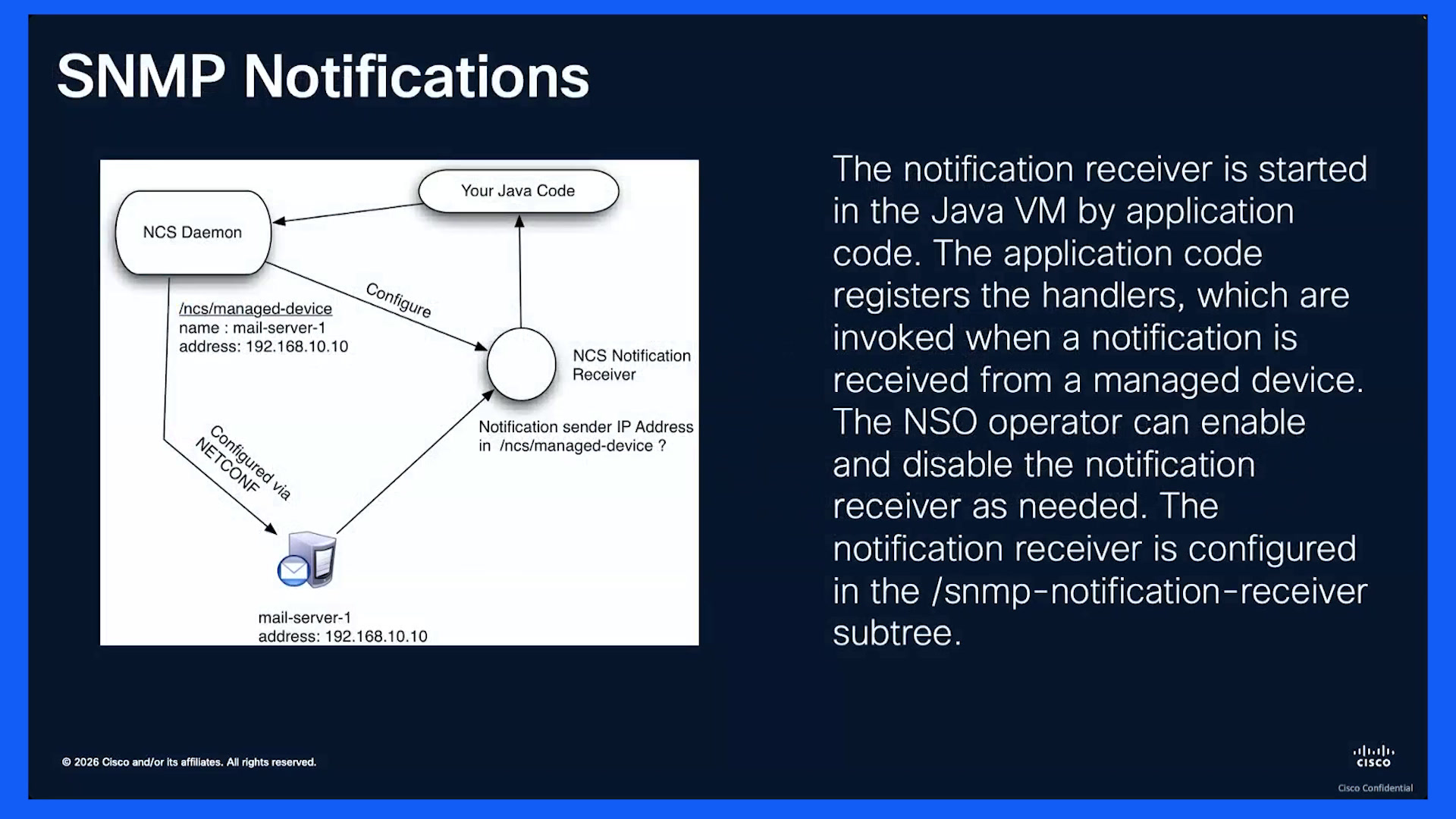 SNMP Notifications

Your Java Code

NCS Daemon

Configure

/ncs/managed-device
name : mail-server-1
address: 192.168.10.10

NCS Notification Receiver

Notification sender IP Address in /ncs/managed-device ?

Configured via NETCONF

mail-server-1
address: 192.168.10.10

The notification receiver is started in the Java VM by application code. The application code registers the handlers, which are invoked when a notification is received from a managed device. The NSO operator can enable and disable the notification receiver as needed. The notification receiver is configured in the /snmp-notification-receiver subtree.

© 2026 Cisco and/or its affiliates. All rights reserved.

cisco
Cisco Confidential